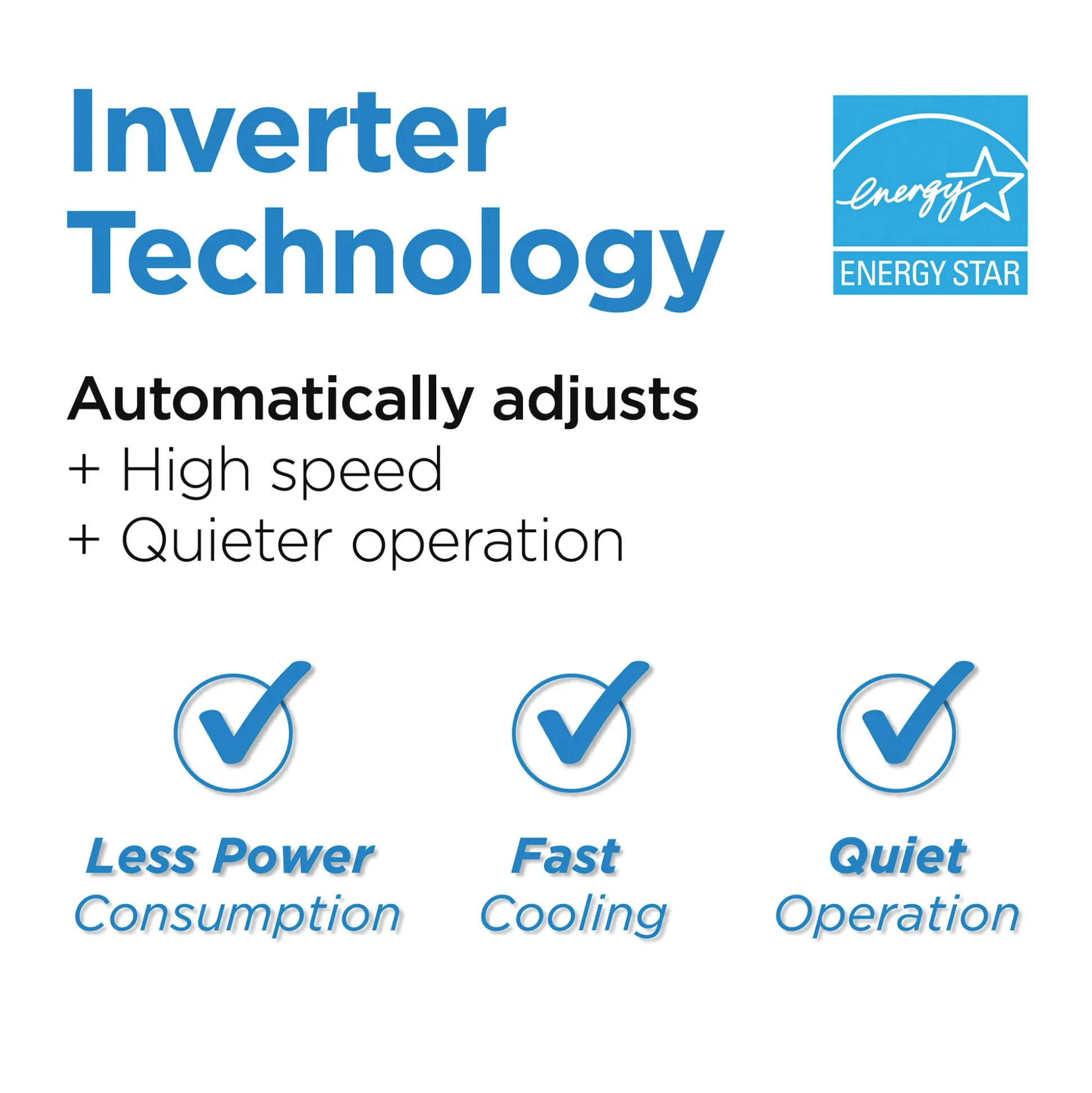 Inverter Technology

energy
ENERGY STAR

Automatically adjusts
+ High speed
+ Quieter operation

Less Power Consumption

Fast Cooling

Quiet Operation